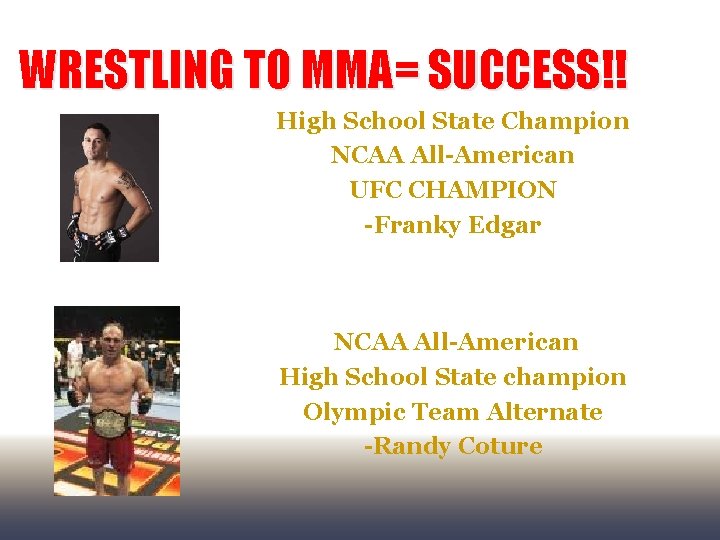 WRESTLING TO MMA= SUCCESS!!

High School State Champion
NCAA All-American
UFC CHAMPION
-Franky Edgar

NCAA All-American
High School State champion
Olympic Team Alternate
-Randy Coture